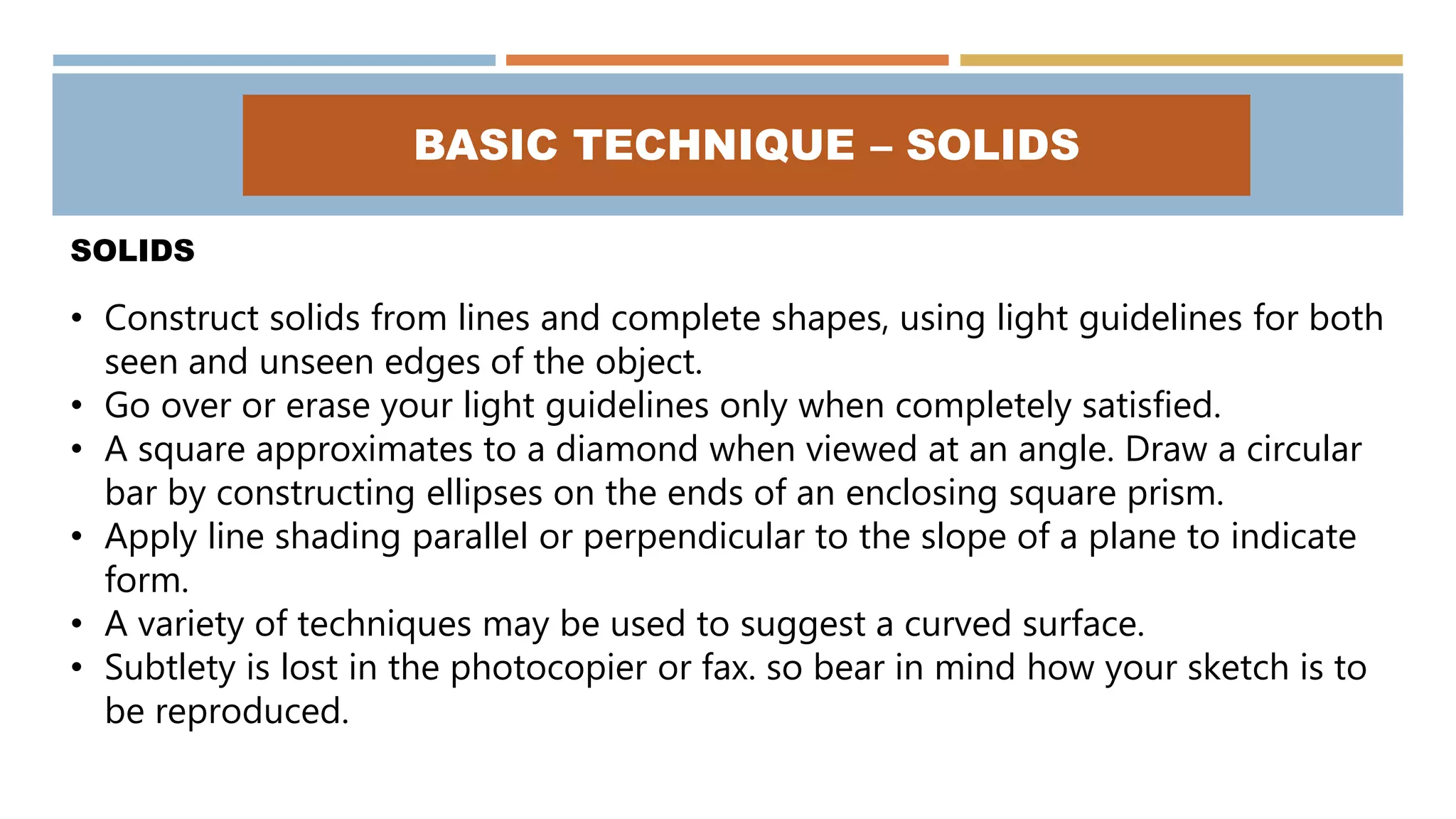 BASIC TECHNIQUE – SOLIDS

SOLIDS

• Construct solids from lines and complete shapes, using light guidelines for both seen and unseen edges of the object.
• Go over or erase your light guidelines only when completely satisfied.
• A square approximates to a diamond when viewed at an angle. Draw a circular bar by constructing ellipses on the ends of an enclosing square prism.
• Apply line shading parallel or perpendicular to the slope of a plane to indicate form.
• A variety of techniques may be used to suggest a curved surface.
• Subtlety is lost in the photocopier or fax. so bear in mind how your sketch is to be reproduced.